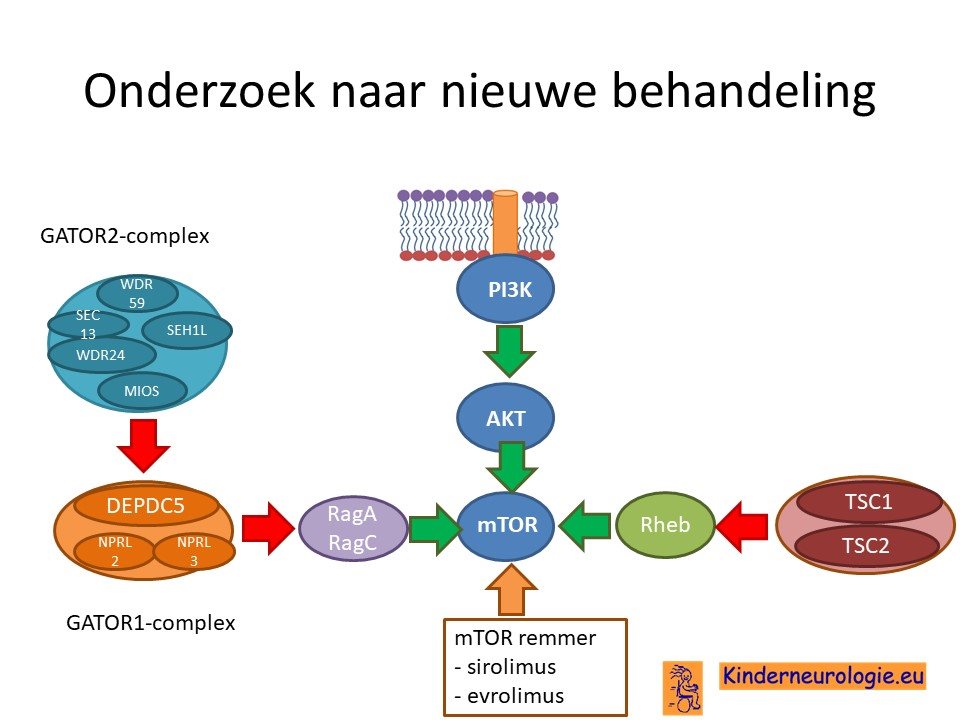 Onderzoek naar nieuwe behandeling

GATOR2-complex

WDR 59

SEC 13

SEH1L

WDR24

MIOS

PI3K

AKT

DEPDC5

NPRL 2

NPRL 3

RagA RagC

mTOR

Rheb

TSC1

TSC2

GATOR1-complex

mTOR remmer
- sirolimus
- evrolimus

Kinderneurologie.eu